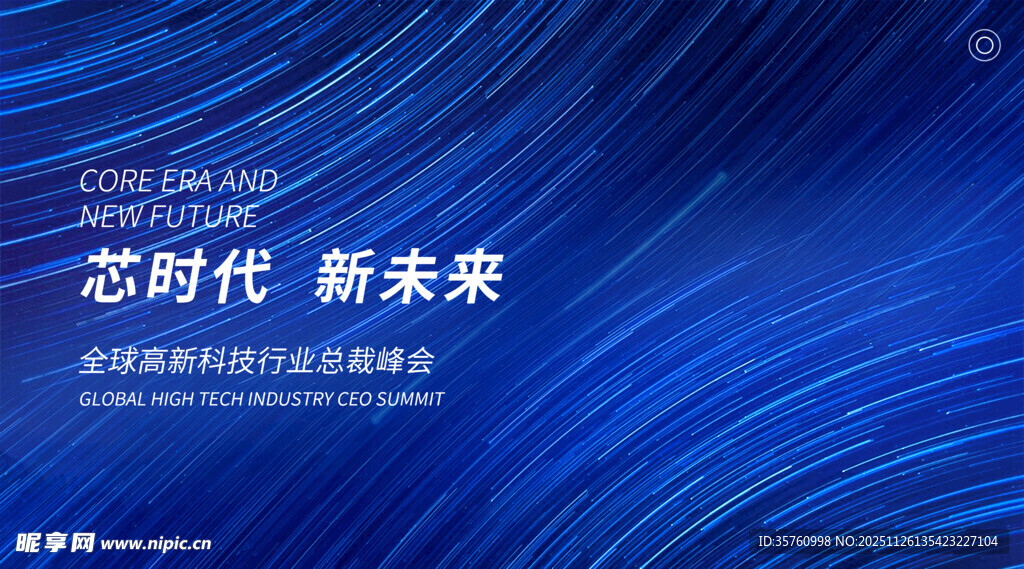 CORE ERA AND
NEW FUTURE

芯时代 新未来

全球高新科技行业总裁峰会

GLOBAL HIGH TECH INDUSTRY CEO SUMMIT

昵享网 www.nipic.cn

ID:35760998 NO:20251126135423227104